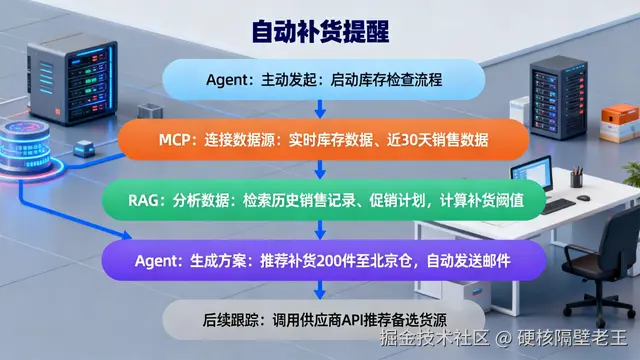 自动补货提醒

Agent：主动发起：启动库存检查流程

MCP：连接数据源：实时库存数据、近30天销售数据

RAG：分析数据：检索历史销售记录、促销计划，计算补货阈值

Agent：生成方案：推荐补货200件至北京仓，自动发送邮件

后续跟踪：调用供应商API推荐备选货源

掘金技术社区 @ 硬核隔壁老王